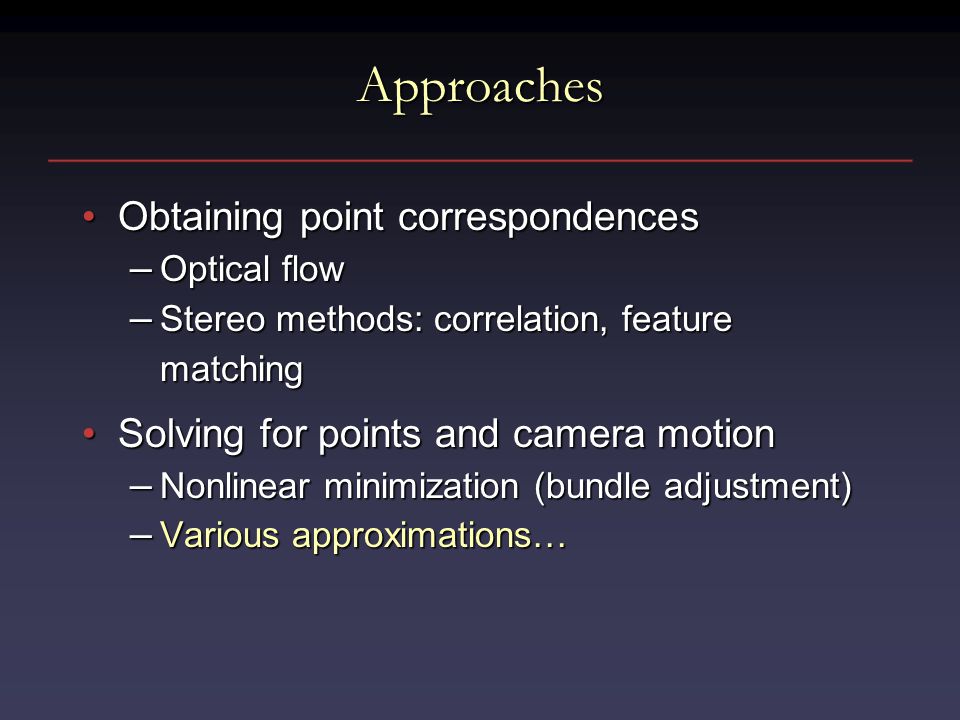 Approaches

• Obtaining point correspondences
– Optical flow
– Stereo methods: correlation, feature matching

• Solving for points and camera motion
– Nonlinear minimization (bundle adjustment)
– Various approximations…